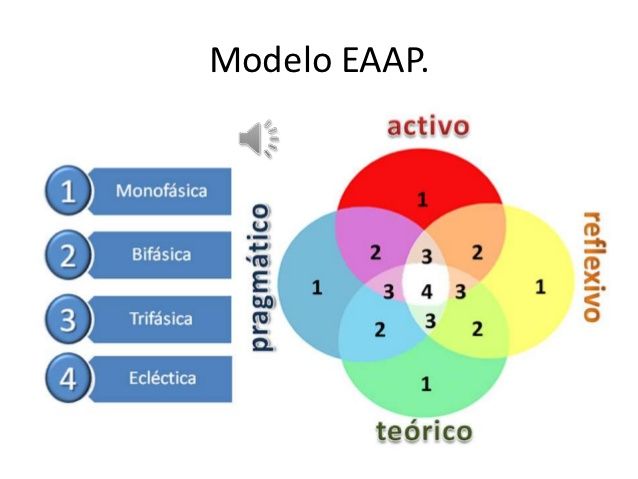 Modelo EAAP.

1 Monofásica
2 Bifásica
3 Trifásica
4 Ecléctica

activo
pragmático
reflexivo
teórico

1
2 3 2
1 3 4 3 1
2 3 2
1